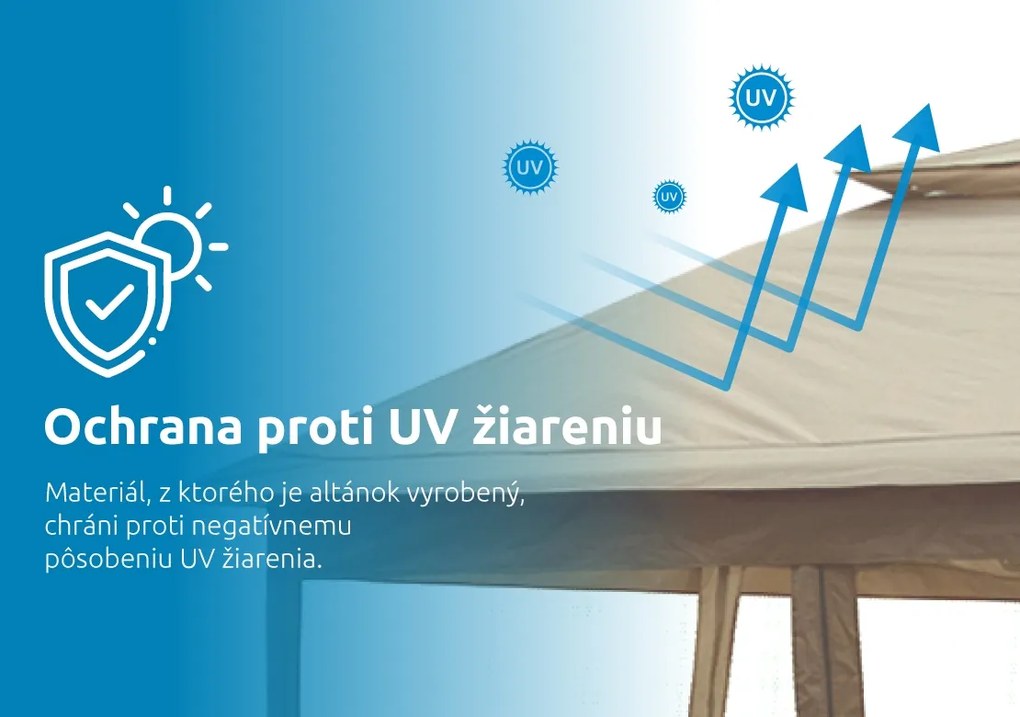 UV

UV

UV

Ochrana proti UV žiareniu

Materiál, z ktorého je altánok vyrobený, chráni proti negatívnemu pôsobeniu UV žiarenia.